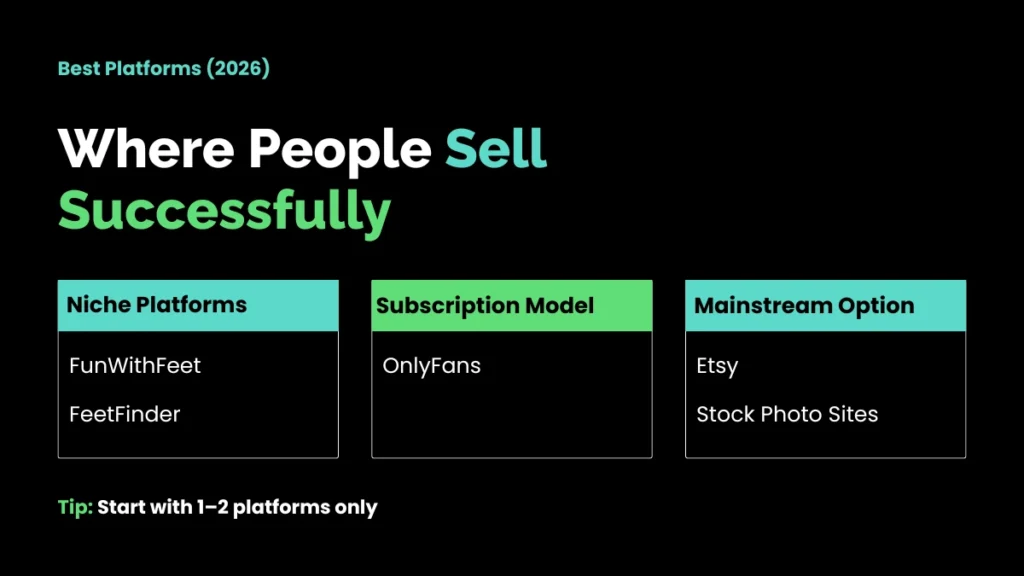 Best Platforms (2026)

Where People Sell Successfully

Niche Platforms

FunWithFeet

FeetFinder

Subscription Model

OnlyFans

Mainstream Option

Etsy

Stock Photo Sites

Tip: Start with 1–2 platforms only